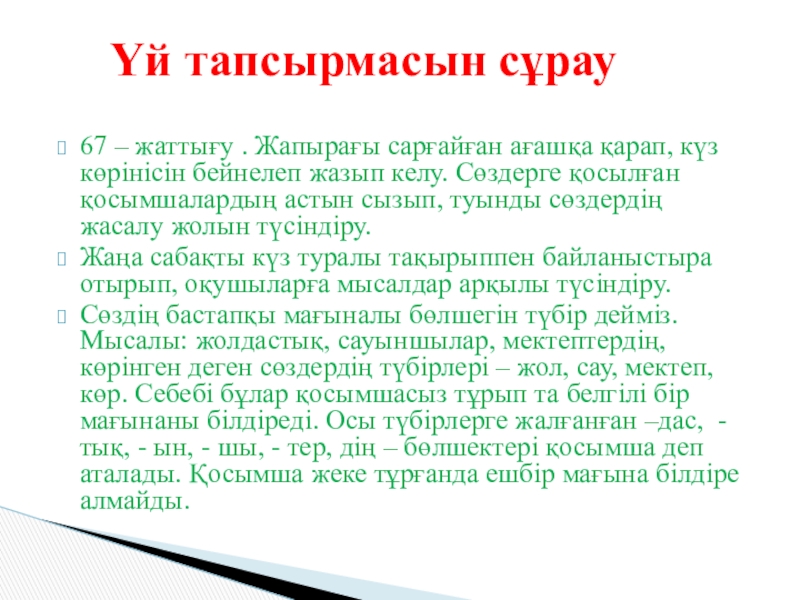 Үй тапсырмасын сұрау

67 – жаттығу . Жапырағы сарғайған ағашқа қарап, күз көрінісін бейнелеп жазып келу. Сөздерге қосылған қосымшалардың астын сызып, туынды сөздердің жасалу жолын түсіндіру.

Жаңа сабақты күз туралы тақырыппен байланыстыра отырып, оқушыларға мысалдар арқылы түсіндіру.

Сөздің бастапқы мағыналы бөлшегін түбір дейміз. Мысалы: жолдастық, сауыншылар, мектептердің, көрінген деген сөздердің түбірлері – жол, сау, мектеп, көр. Себебі бұлар қосымшасыз тұрып та белгілі бір мағынаны білдіреді. Осы түбірлерге жалғанған –дас, - тық, - ын, - шы, - тер, дің – бөлшектері қосымша деп аталады. Қосымша жеке тұрғанда ешбір мағына білдіре алмайды.